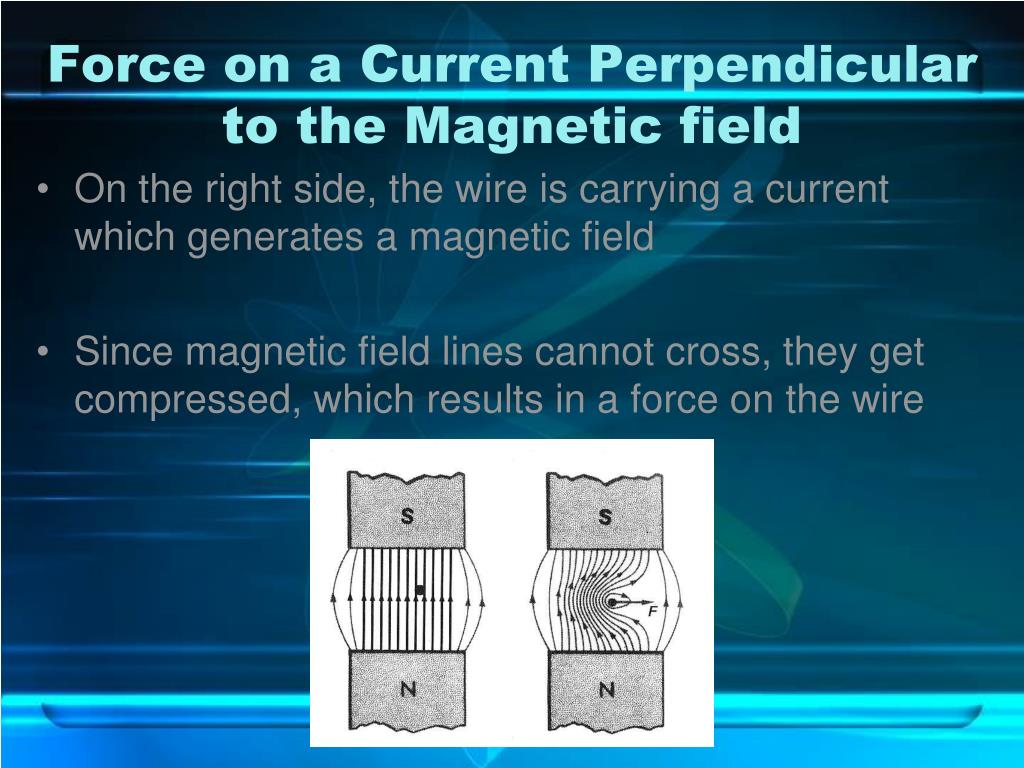 Force on a Current Perpendicular to the Magnetic field

• On the right side, the wire is carrying a current which generates a magnetic field

• Since magnetic field lines cannot cross, they get compressed, which results in a force on the wire

S
N

S
F
N